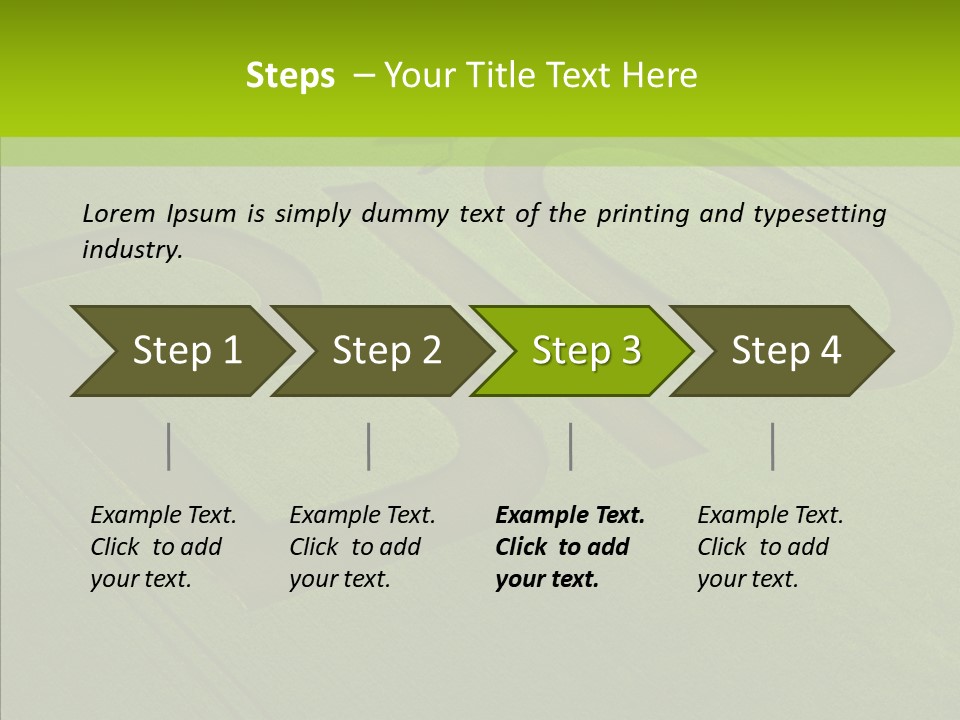 Steps – Your Title Text Here

Lorem Ipsum is simply dummy text of the printing and typesetting industry.

Step 1

Step 2

Step 3

Step 4

Example Text. Click to add your text.

Example Text. Click to add your text.

Example Text. Click to add your text.

Example Text. Click to add your text.